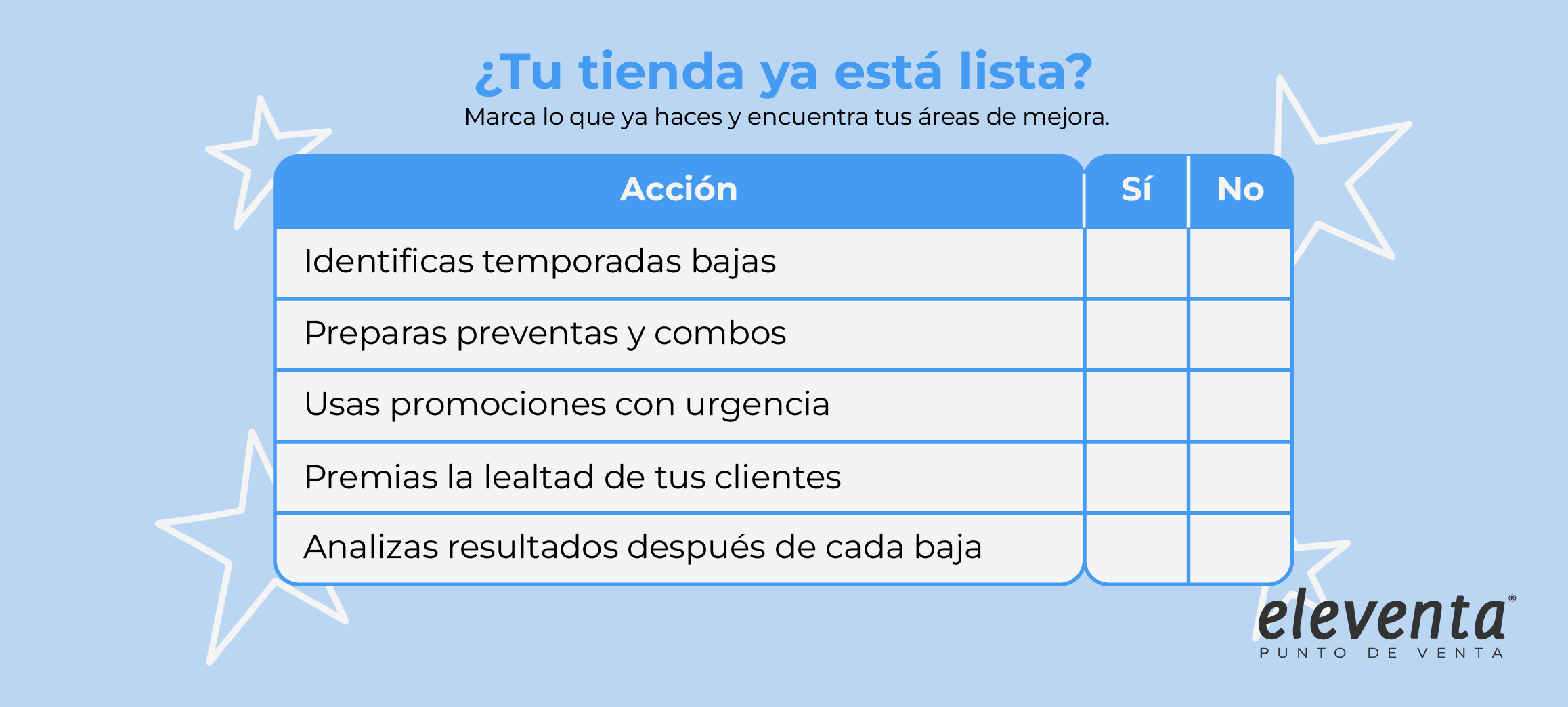 ¿Tu tienda ya está lista?
Marca lo que ya haces y encuentra tus áreas de mejora.

| Acción | Sí | No |
|---|---|---|
| Identificas temporadas bajas | | |
| Preparas preventas y combos | | |
| Usas promociones con urgencia | | |
| Premias la lealtad de tus clientes | | |
| Analizas resultados después de cada baja | | |

eleventa®
PUNTO DE VENTA